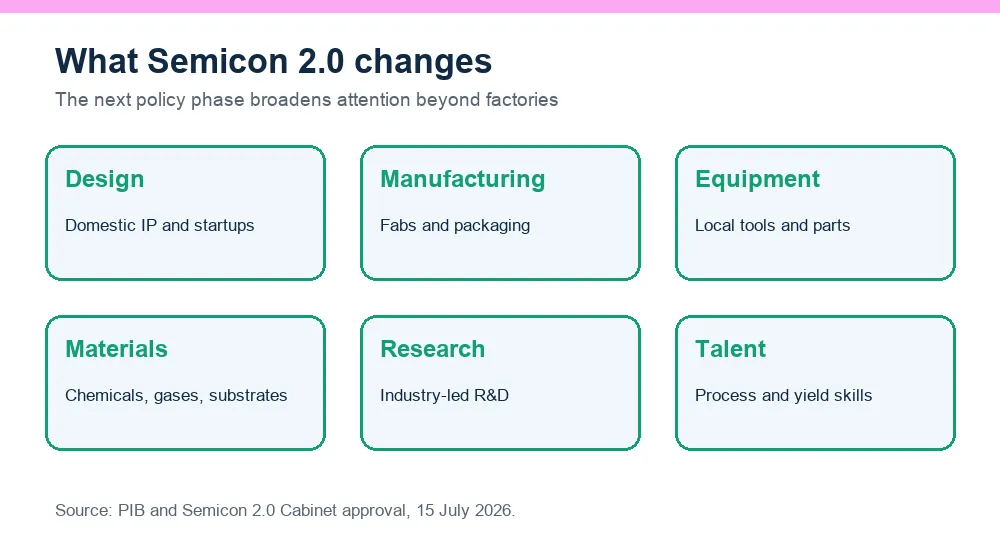 What Semicon 2.0 changes

The next policy phase broadens attention beyond factories

Design

Domestic IP and startups

Manufacturing

Fabs and packaging

Equipment

Local tools and parts

Materials

Chemicals, gases, substrates

Research

Industry-led R&D

Talent

Process and yield skills

Source: PIB and Semicon 2.0 Cabinet approval, 15 July 2026.